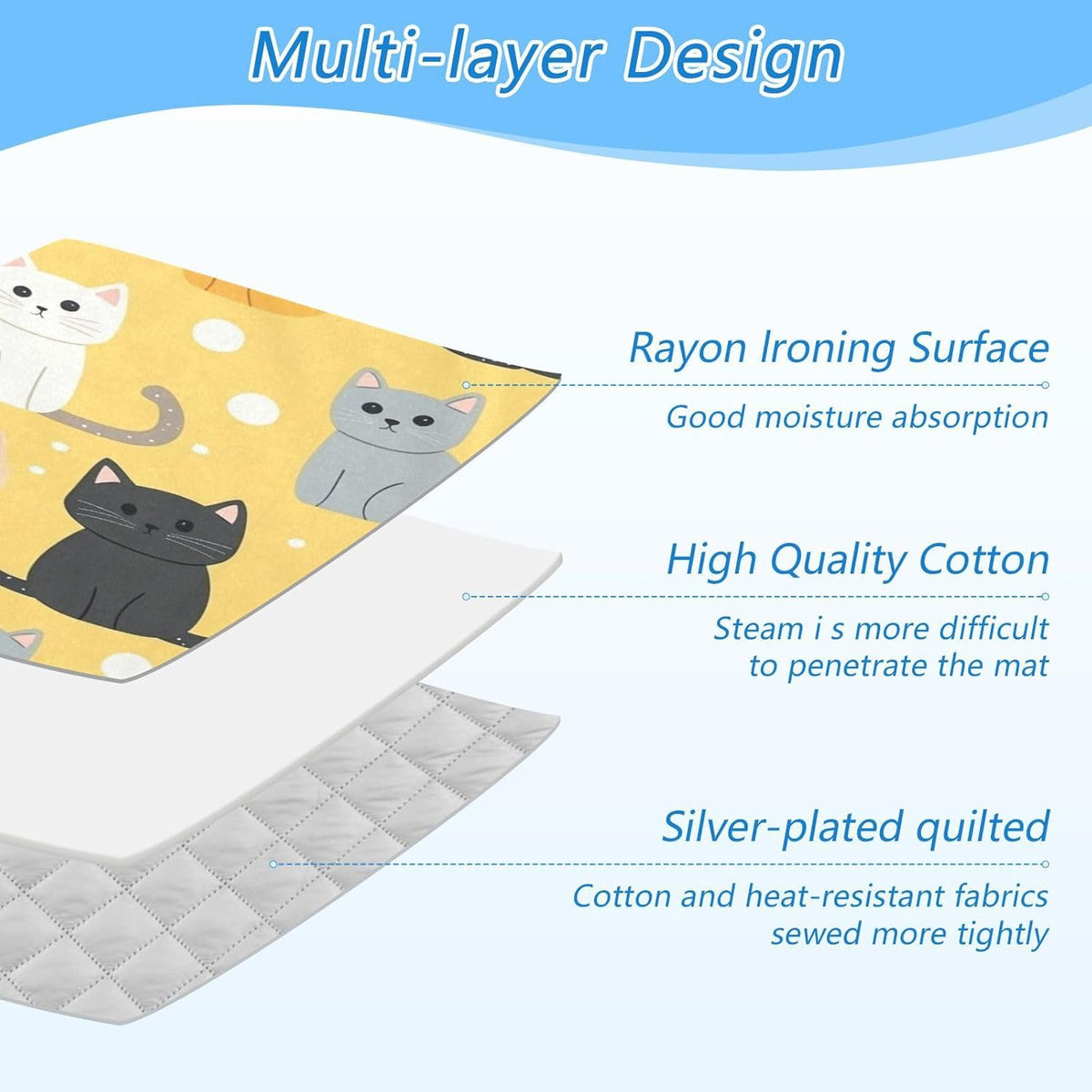 Multi-layer Design

Rayon Ironing Surface

Good moisture absorption

High Quality Cotton

Steam i s more difficult to penetrate the mat

Silver-plated quilted

Cotton and heat-resistant fabrics sewed more tightly